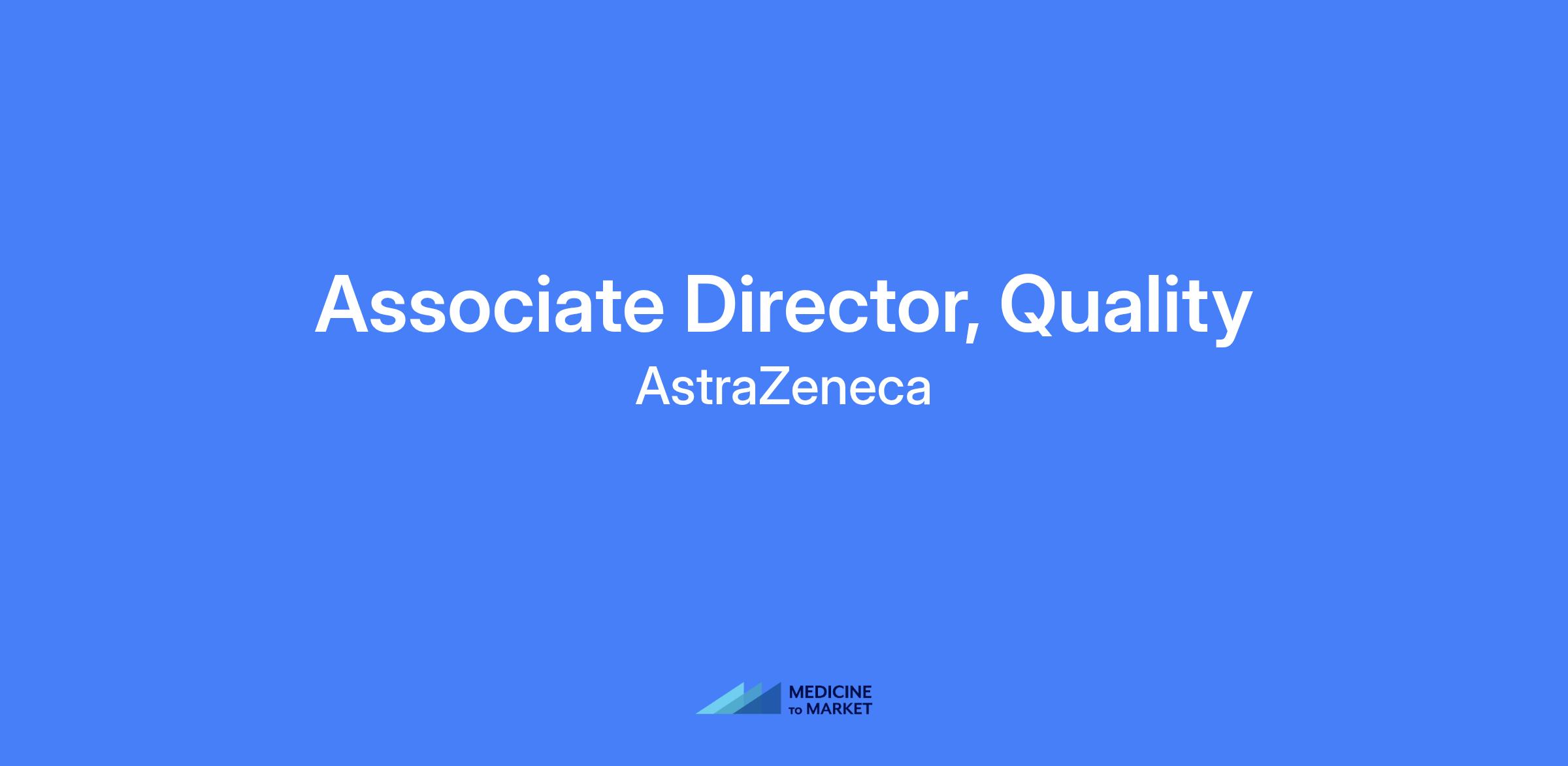 Associate Director, Quality
AstraZeneca

MEDICINE
TO MARKET